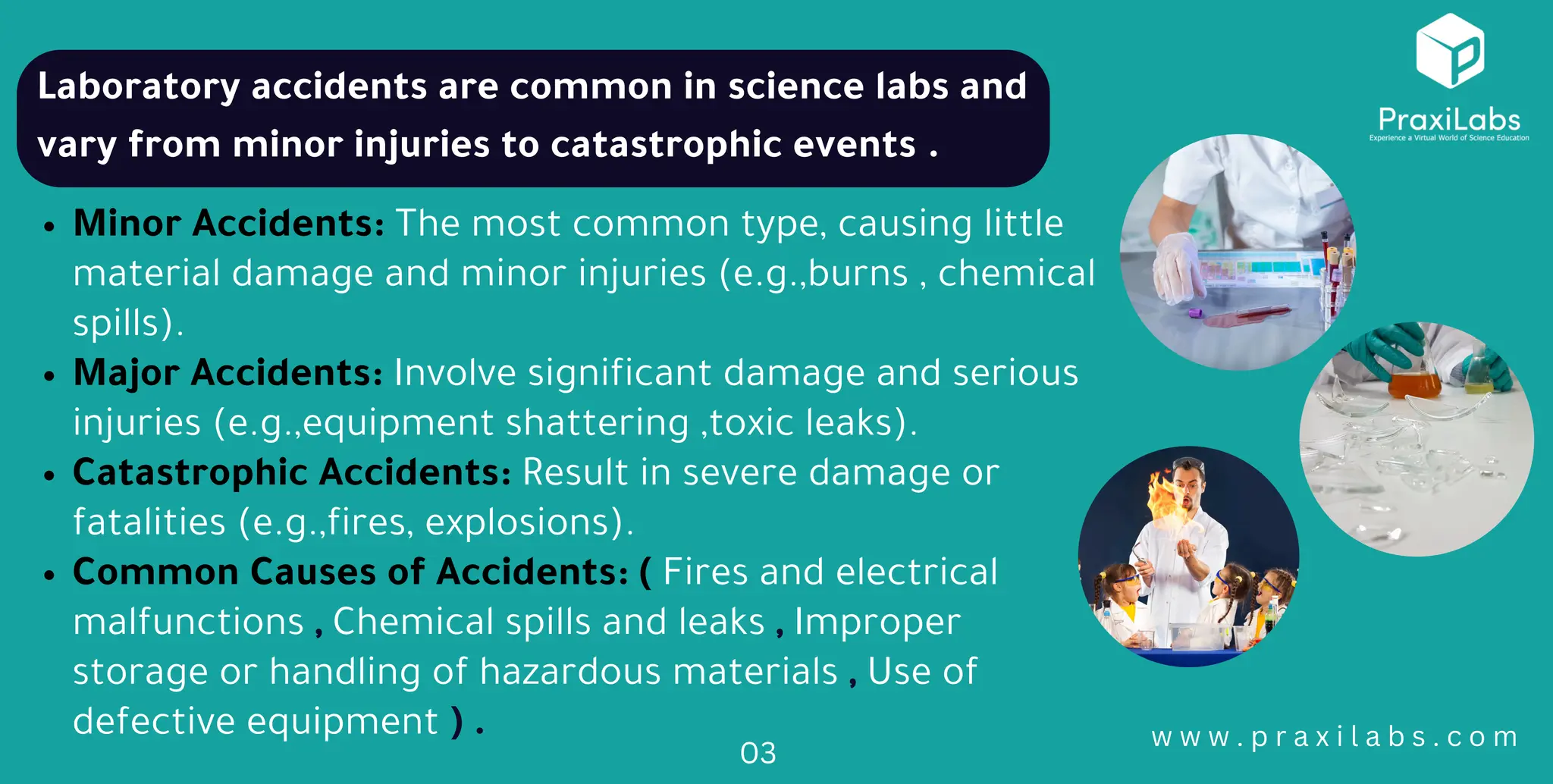 Laboratory accidents are common in science labs and vary from minor injuries to catastrophic events .

PraxiLabs
Experience a Virtual World of Science Education

• Minor Accidents: The most common type, causing little material damage and minor injuries (e.g.,burns , chemical spills).
• Major Accidents: Involve significant damage and serious injuries (e.g.,equipment shattering ,toxic leaks).
• Catastrophic Accidents: Result in severe damage or fatalities (e.g.,fires, explosions).
• Common Causes of Accidents: ( Fires and electrical malfunctions , Chemical spills and leaks , Improper storage or handling of hazardous materials , Use of defective equipment ) .

03

www.praxilabs.com